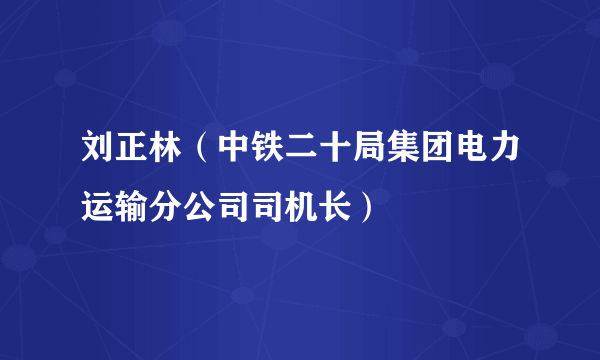 刘正林（中铁二十局集团电力运输分公司司机长）